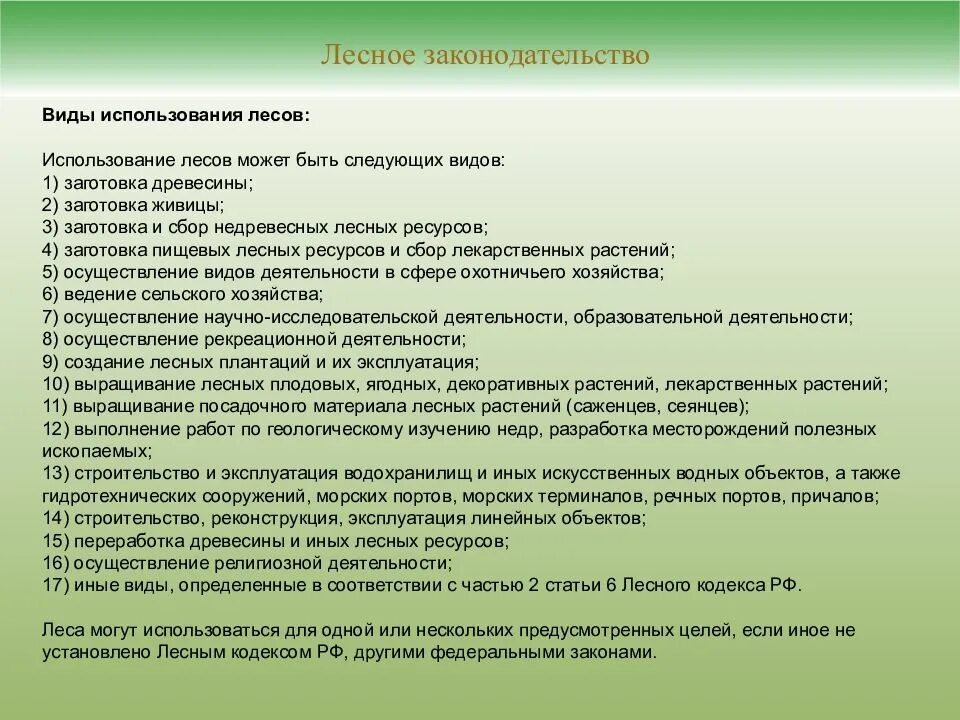 Лесное законодательство

Виды использования лесов:

Использование лесов может быть следующих видов:
1) заготовка древесины;
2) заготовка живицы;
3) заготовка и сбор недревесных лесных ресурсов;
4) заготовка пищевых лесных ресурсов и сбор лекарственных растений;
5) осуществление видов деятельности в сфере охотничьего хозяйства;
6) ведение сельского хозяйства;
7) осуществление научно-исследовательской деятельности, образовательной деятельности;
8) осуществление рекреационной деятельности;
9) создание лесных плантаций и их эксплуатация;
10) выращивание лесных плодовых, ягодных, декоративных растений, лекарственных растений;
11) выращивание посадочного материала лесных растений (саженцев, сеянцев);
12) выполнение работ по геологическому изучению недр, разработка месторождений полезных ископаемых;
13) строительство и эксплуатация водохранилищ и иных искусственных водных объектов, а также гидротехнических сооружений, морских портов, морских терминалов, речных портов, причалов;
14) строительство, реконструкция, эксплуатация линейных объектов;
15) переработка древесины и иных лесных ресурсов;
16) осуществление религиозной деятельности;
17) иные виды, определенные в соответствии с частью 2 статьи 6 Лесного кодекса РФ.

Леса могут использоваться для одной или нескольких предусмотренных целей, если иное не установлено Лесным кодексом РФ, другими федеральными законами.